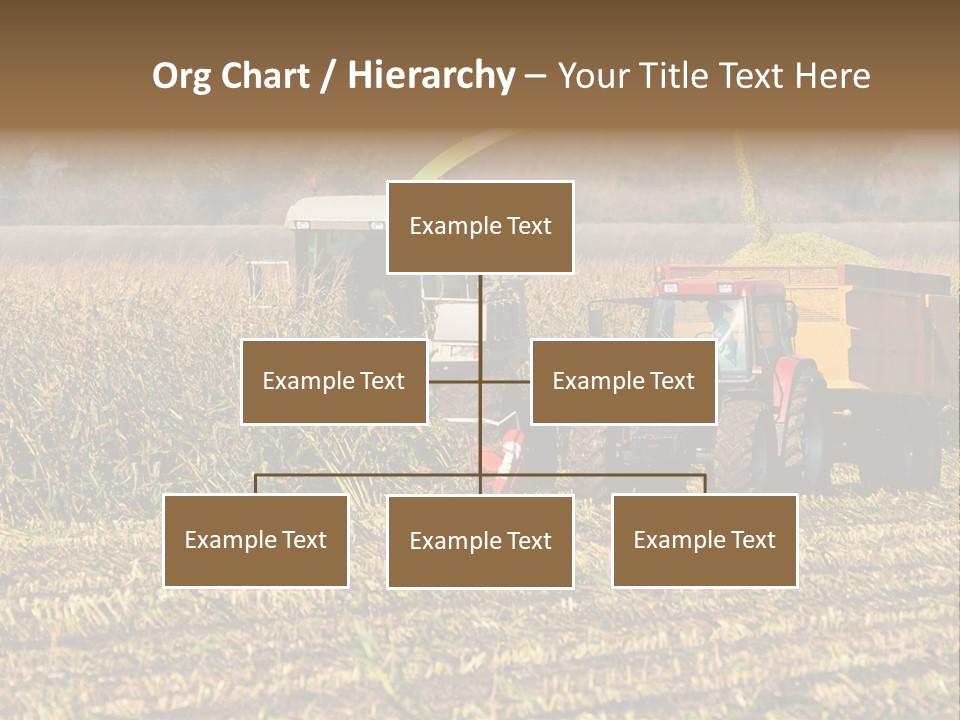 Org Chart / Hierarchy – Your Title Text Here

Example Text

Example Text

Example Text

Example Text

Example Text

Example Text